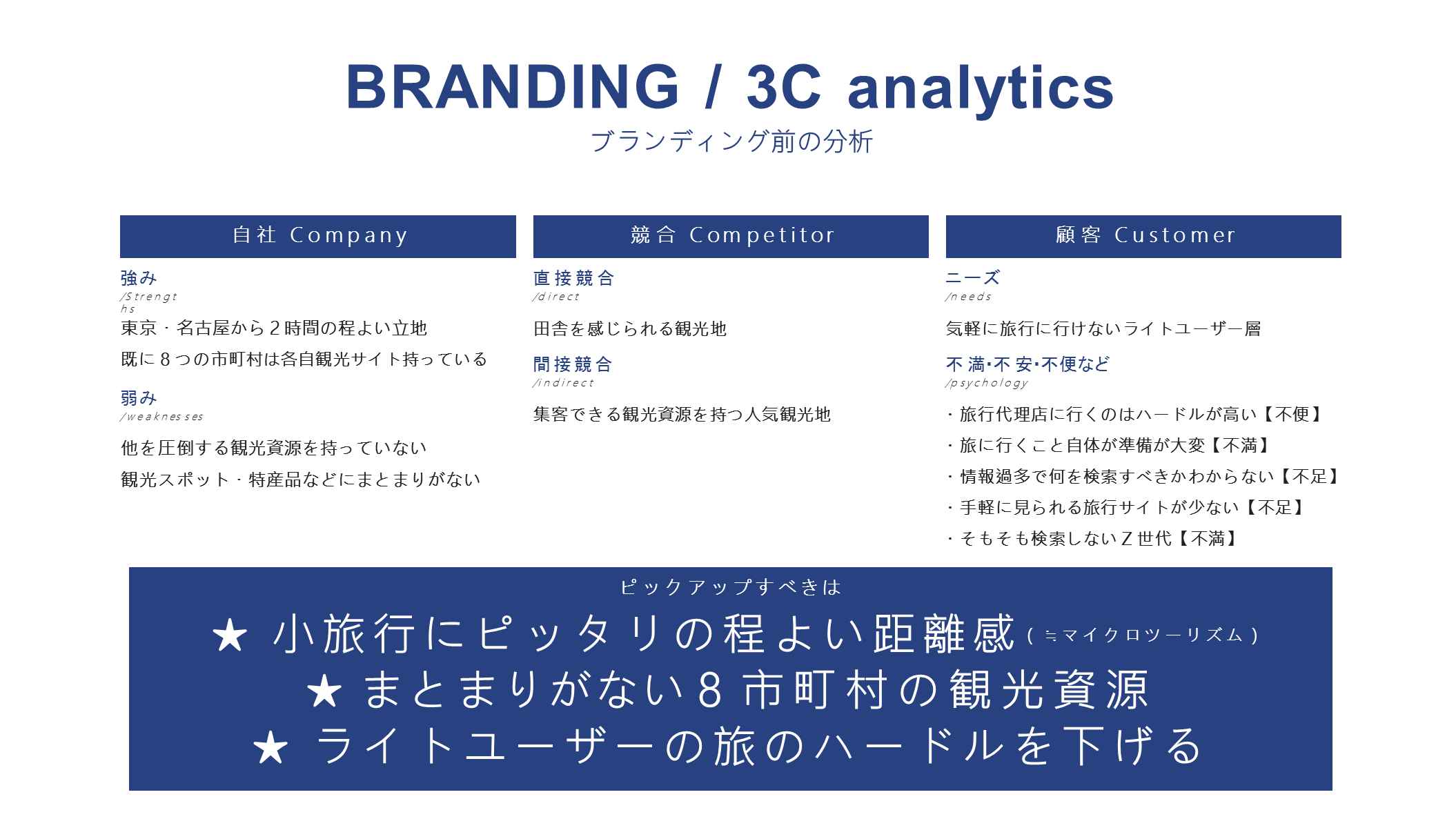 BRANDING / 3C analytics

ブランディング前の分析

自社 Company

強み
/Strengths

東京・名古屋から２時間の程よい立地

既に８つの市町村は各自観光サイト持っている

弱み
/weaknesses

他を圧倒する観光資源を持っていない

観光スポット・特産品などにまとまりがない

競合 Competitor

直接競合
/direct

田舎を感じられる観光地

間接競合
/indirect

集客できる観光資源を持つ人気観光地

顧客 Customer

ニーズ
/needs

気軽に旅行に行けないライトユーザー層

不満・不安・不便など
/psychology

・旅行代理店に行くのはハードルが高い【不便】
・旅に行くこと自体が準備が大変【不満】
・情報過多で何を検索すべきかわからない【不足】
・手軽に見られる旅行サイトが少ない【不足】
・そもそも検索しないＺ世代【不満】

ピックアップすべきは

★ 小旅行にピッタリの程よい距離感（≒マイクロツーリズム）
★ まとまりがない８市町村の観光資源
★ ライトユーザーの旅のハードルを下げる